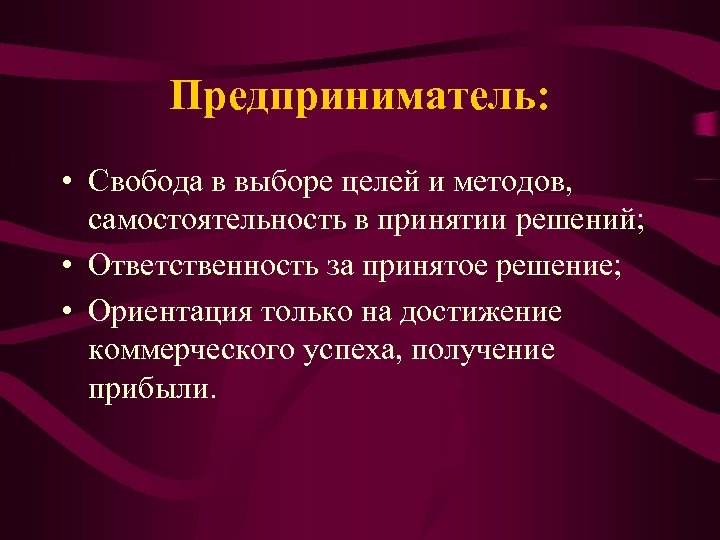 Предприниматель:

• Свобода в выборе целей и методов, самостоятельность в принятии решений;
• Ответственность за принятое решение;
• Ориентация только на достижение коммерческого успеха, получение прибыли.